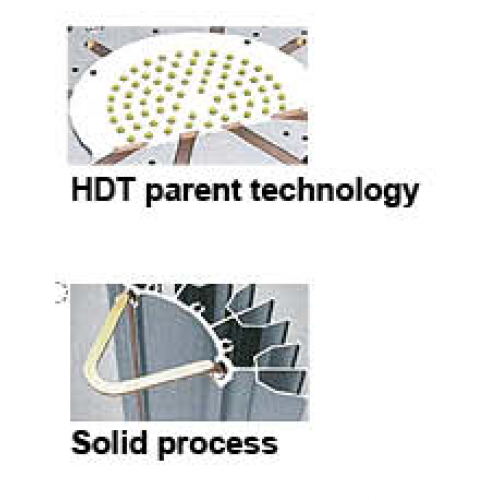 HDT parent technology

Solid process